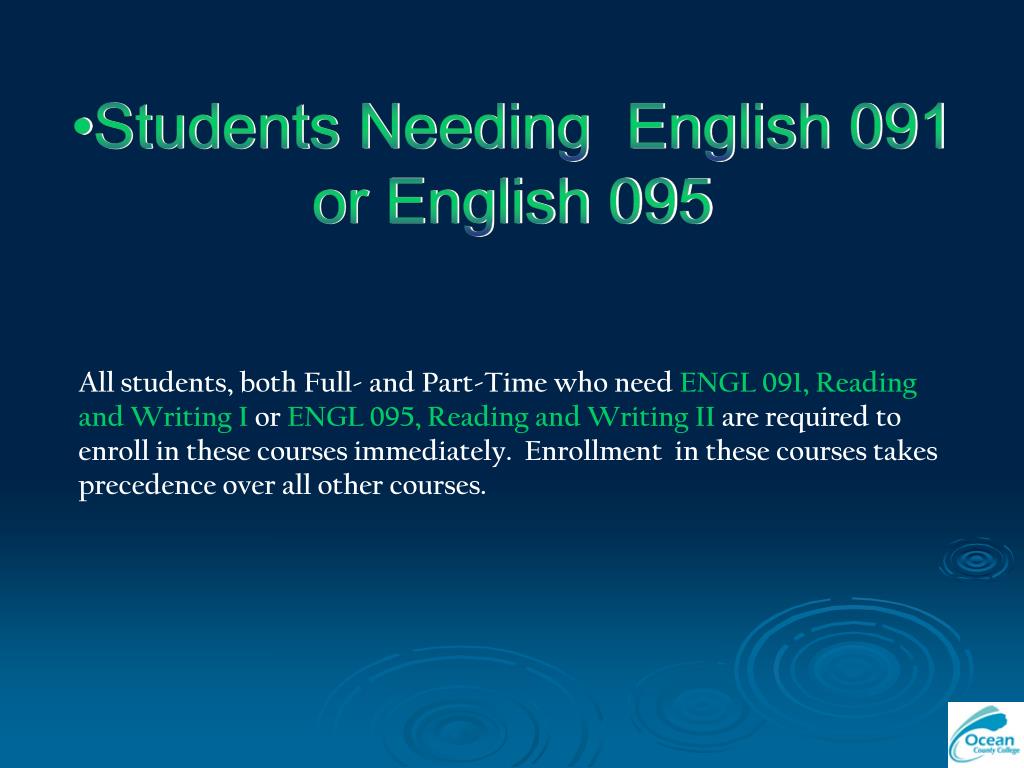 •Students Needing English 091 or English 095

All students, both Full- and Part-Time who need ENGL 091, Reading and Writing I or ENGL 095, Reading and Writing II are required to enroll in these courses immediately. Enrollment in these courses takes precedence over all other courses.

Ocean County College